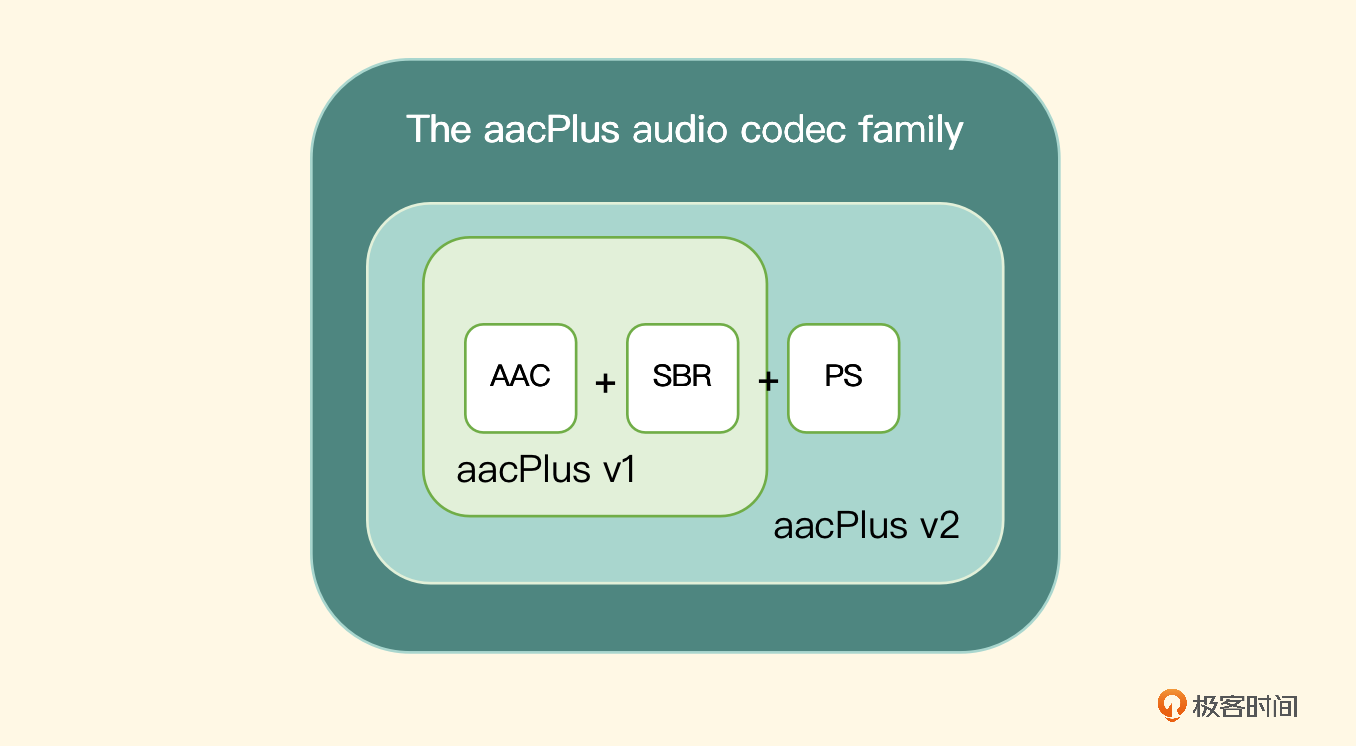 The aacPlus audio codec family

AAC + SBR + PS

aacPlus v1

aacPlus v2

极客时间